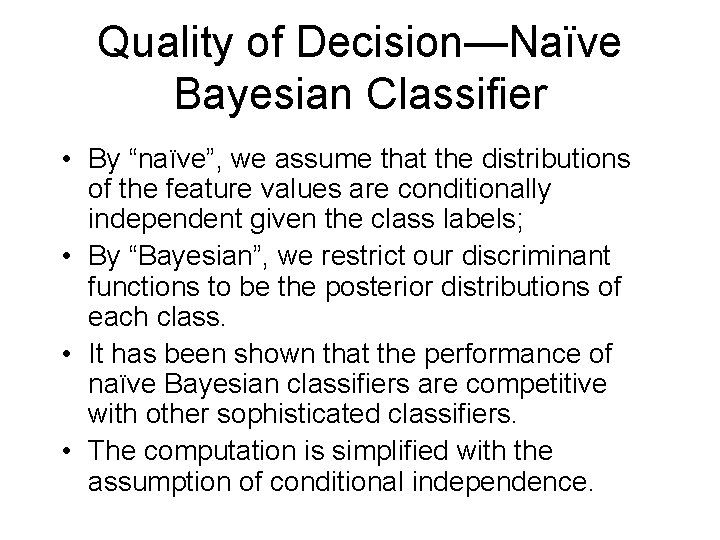 Quality of Decision—Naïve Bayesian Classifier

• By “naïve”, we assume that the distributions of the feature values are conditionally independent given the class labels;
• By “Bayesian”, we restrict our discriminant functions to be the posterior distributions of each class.
• It has been shown that the performance of naïve Bayesian classifiers are competitive with other sophisticated classifiers.
• The computation is simplified with the assumption of conditional independence.